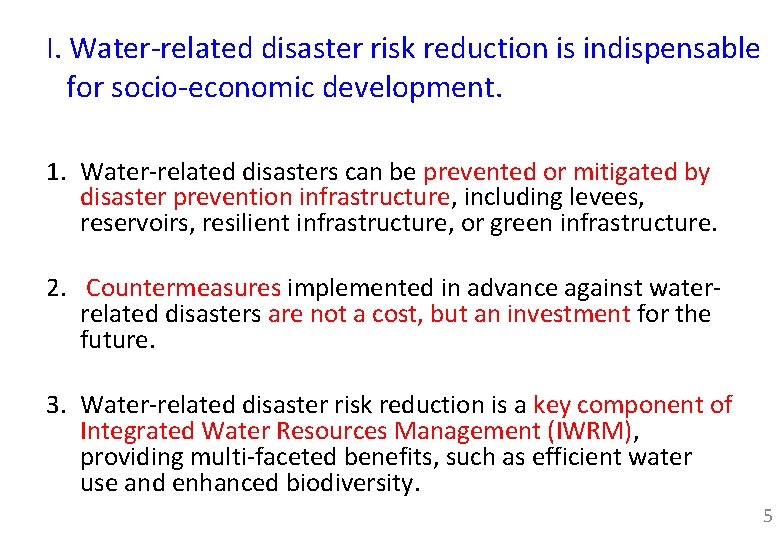 I. Water-related disaster risk reduction is indispensable for socio-economic development.

1. Water-related disasters can be prevented or mitigated by disaster prevention infrastructure, including levees, reservoirs, resilient infrastructure, or green infrastructure.

2. Countermeasures implemented in advance against water-related disasters are not a cost, but an investment for the future.

3. Water-related disaster risk reduction is a key component of Integrated Water Resources Management (IWRM), providing multi-faceted benefits, such as efficient water use and enhanced biodiversity.

5